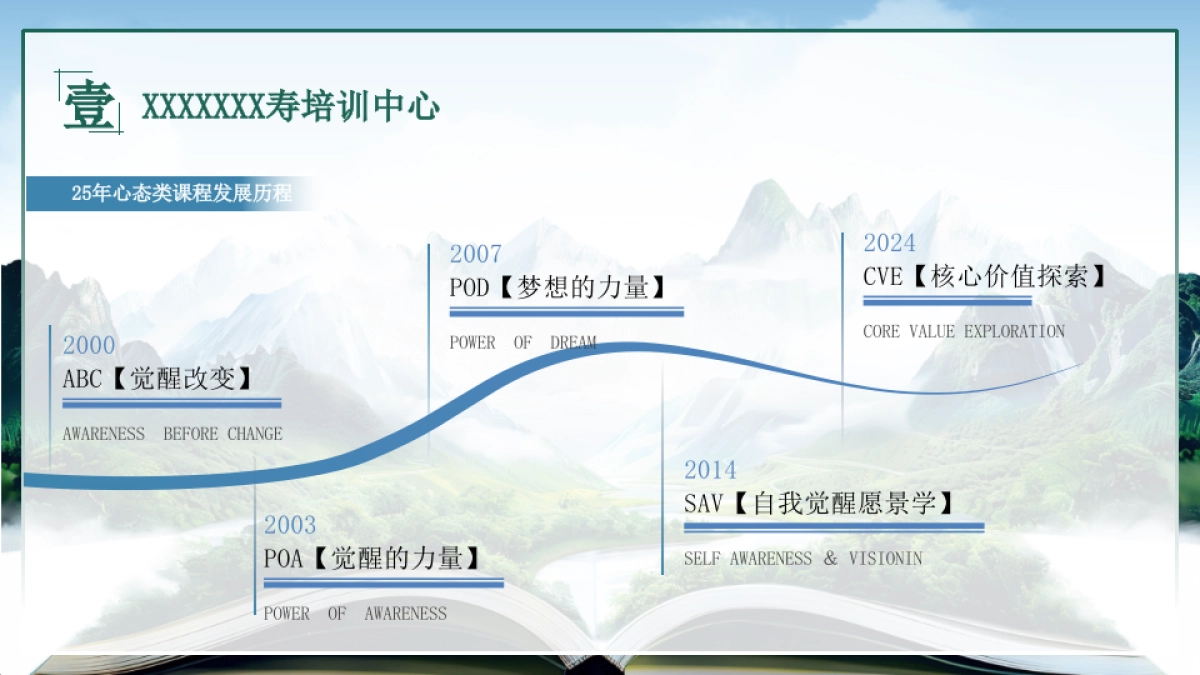 壹 XXXXXXX寿培训中心

25年心态类课程发展历程

2000
ABC【觉醒改变】
AWARENESS BEFORE CHANGE

2003
POA【觉醒的力量】
POWER OF AWARENESS

2007
POD【梦想的力量】
POWER OF DREAM

2014
SAV【自我觉醒愿景学】
SELF AWARENESS & VISIONIN

2024
CVE【核心价值探索】
CORE VALUE EXPLORATION